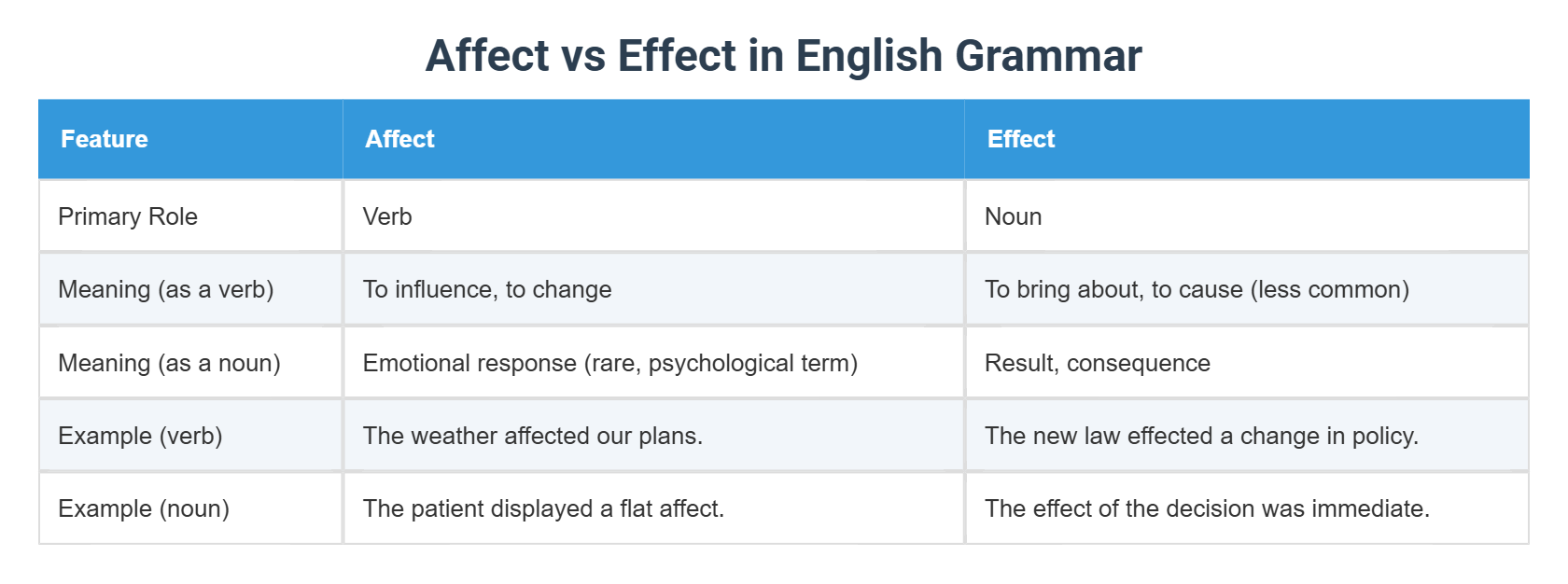 Affect vs Effect in English Grammar

| Feature | Affect | Effect |
|---|---|---|
| Primary Role | Verb | Noun |
| Meaning (as a verb) | To influence, to change | To bring about, to cause (less common) |
| Meaning (as a noun) | Emotional response (rare, psychological term) | Result, consequence |
| Example (verb) | The weather affected our plans. | The new law effected a change in policy. |
| Example (noun) | The patient displayed a flat affect. | The effect of the decision was immediate. |